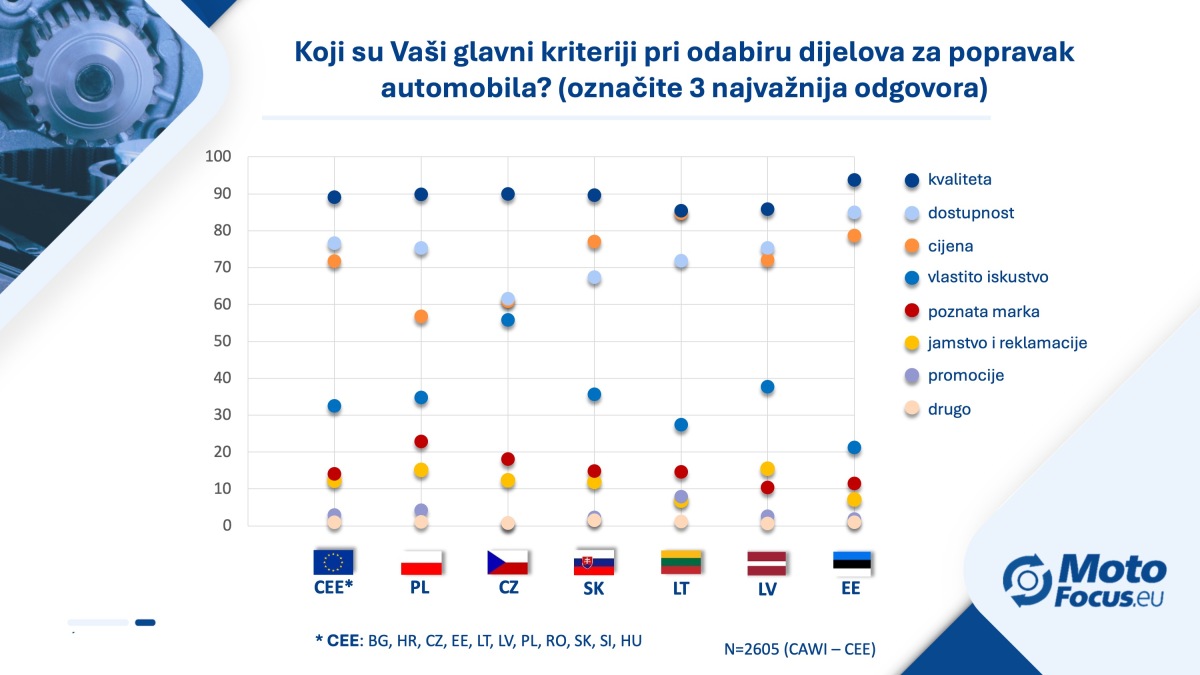 Koji su Vaši glavni kriteriji pri odabiru dijelova za popravak automobila? (označite 3 najvažnija odgovora)

100
90
80
70
60
50
40
30
20
10
0

CEE* PL CZ SK LT LV EE

kvaliteta
dostupnost
cijena
vlastito iskustvo
poznata marka
jamstvo i reklamacije
promocije
drugo

* CEE: BG, HR, CZ, EE, LT, LV, PL, RO, SK, SI, HU

N=2605 (CAWI – CEE)

Moto Focus.eu